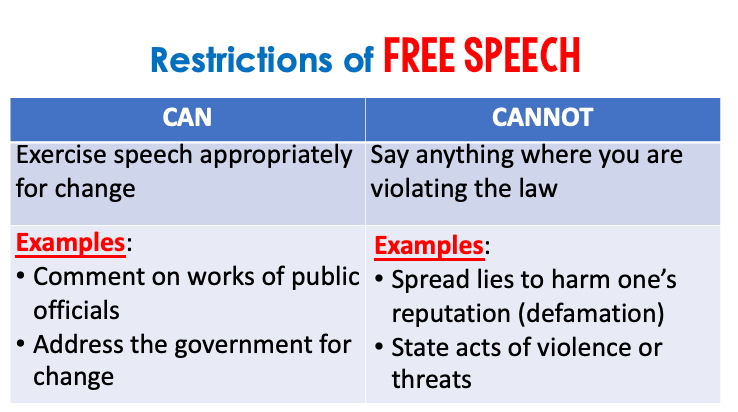 Restrictions of FREE SPEECH

| CAN | CANNOT |
|---|---|
| Exercise speech appropriately for change | Say anything where you are violating the law |
| Examples:<br>• Comment on works of public officials<br>• Address the government for change | Examples:<br>• Spread lies to harm one's reputation (defamation)<br>• State acts of violence or threats |